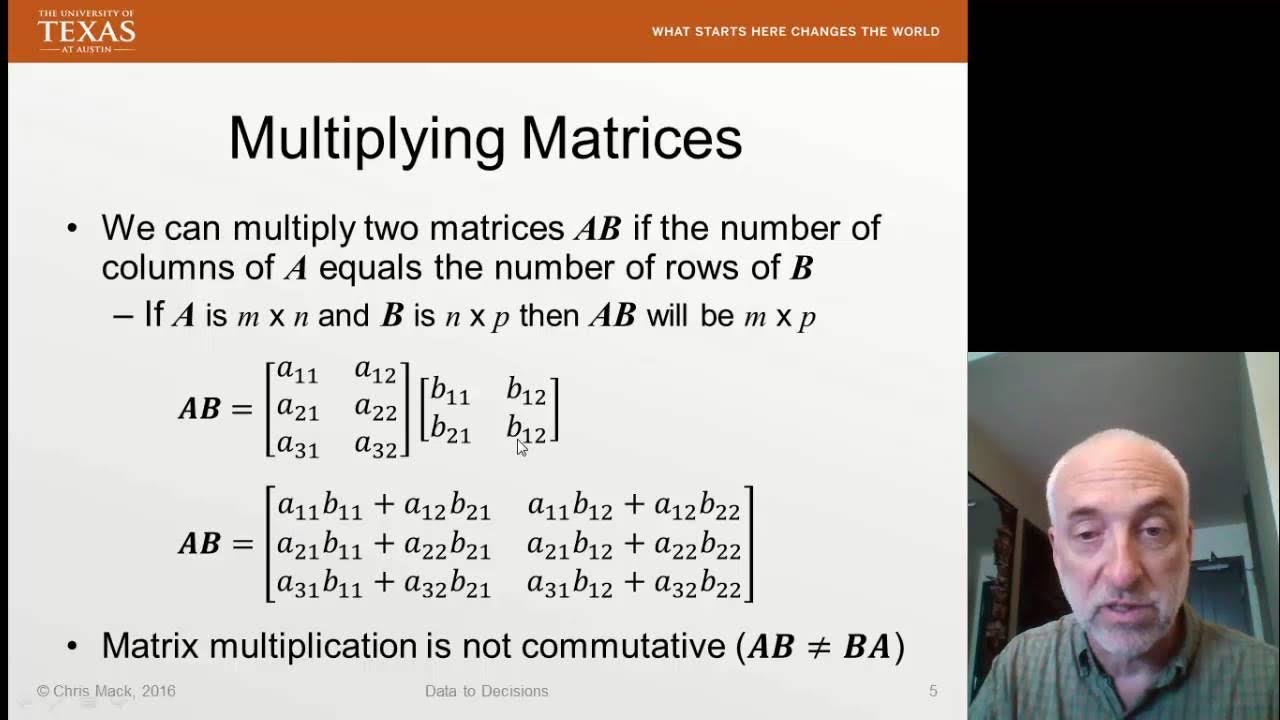 THE UNIVERSITY OF TEXAS AT AUSTIN

WHAT STARTS HERE CHANGES THE WORLD

Multiplying Matrices

• We can multiply two matrices $\boldsymbol{AB}$ if the number of columns of $\boldsymbol{A}$ equals the number of rows of $\boldsymbol{B}$

– If $\boldsymbol{A}$ is $m$ x $n$ and $\boldsymbol{B}$ is $n$ x $p$ then $\boldsymbol{AB}$ will be $m$ x $p$

$\boldsymbol{AB} = \begin{bmatrix} a_{11} & a_{12} \\ a_{21} & a_{22} \\ a_{31} & a_{32} \end{bmatrix} \begin{bmatrix} b_{11} & b_{12} \\ b_{21} & b_{12} \end{bmatrix}$

$\boldsymbol{AB} = \begin{bmatrix} a_{11}b_{11} + a_{12}b_{21} & a_{11}b_{12} + a_{12}b_{22} \\ a_{21}b_{11} + a_{22}b_{21} & a_{21}b_{12} + a_{22}b_{22} \\ a_{31}b_{11} + a_{32}b_{21} & a_{31}b_{12} + a_{32}b_{22} \end{bmatrix}$

• Matrix multiplication is not commutative ($\boldsymbol{AB} \neq \boldsymbol{BA}$)

© Chris Mack, 2016 Data to Decisions 5